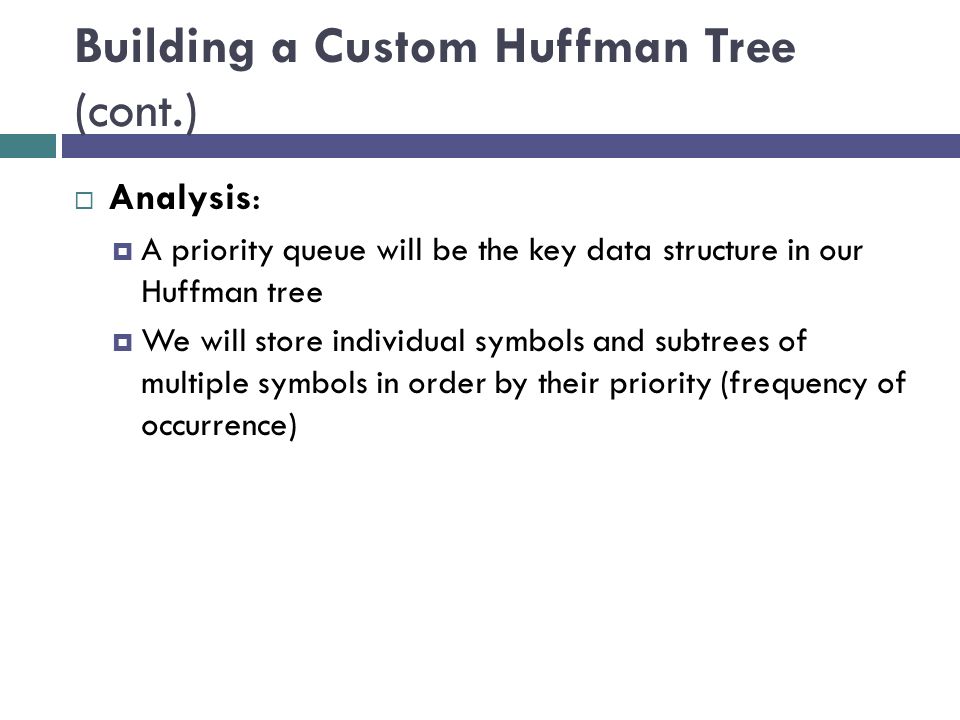 Building a Custom Huffman Tree (cont.)

Analysis:

A priority queue will be the key data structure in our Huffman tree

We will store individual symbols and subtrees of multiple symbols in order by their priority (frequency of occurrence)